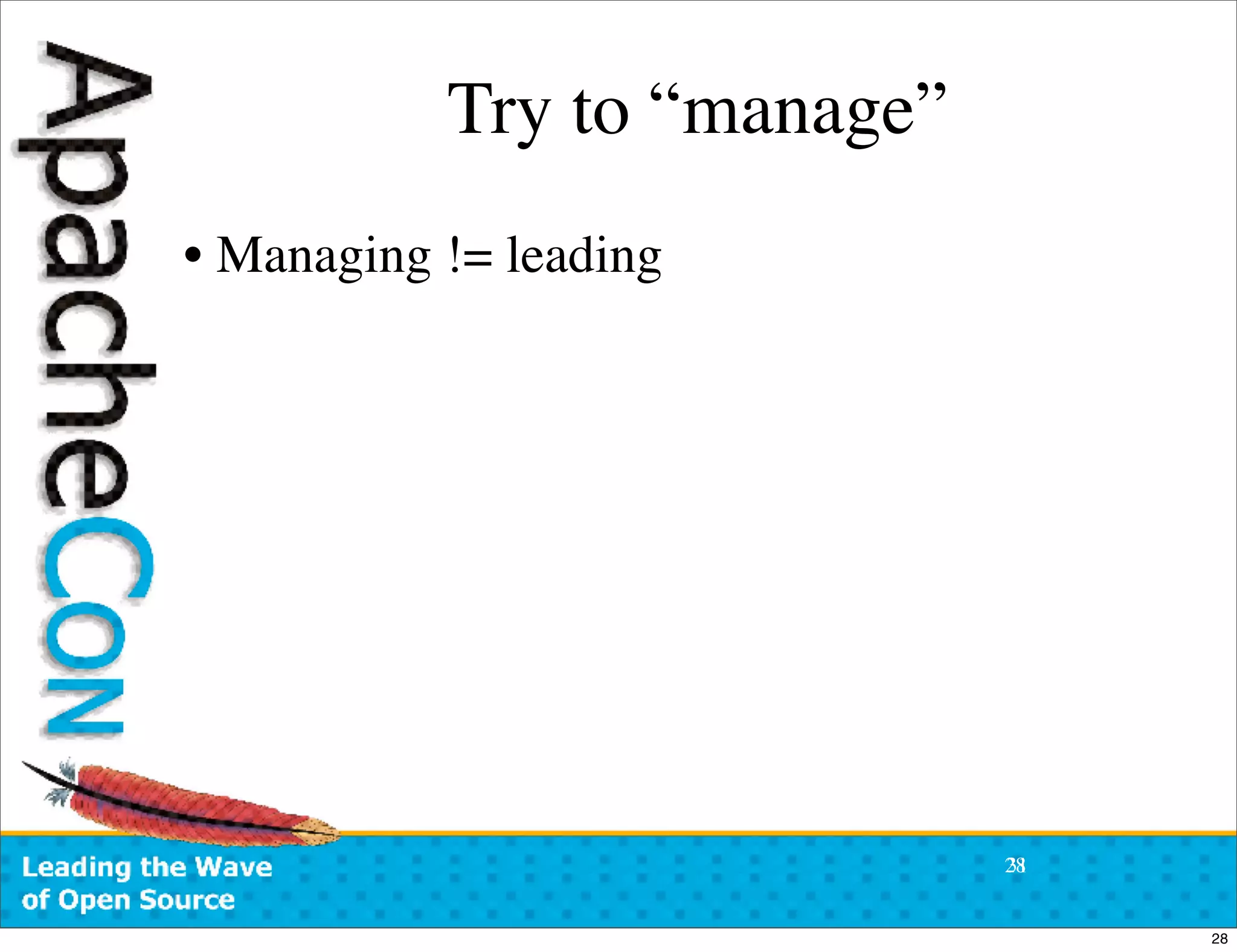 ApacheCon

Try to “manage”

• Managing != leading

Leading the Wave of Open Source

28

28